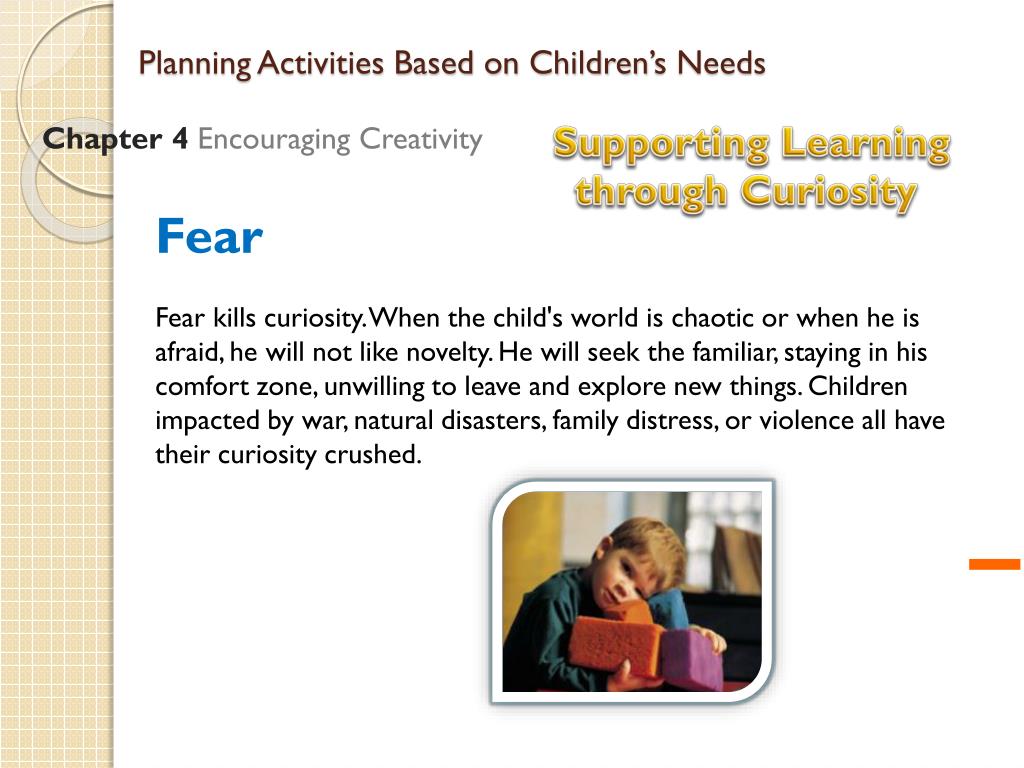 Planning Activities Based on Children's Needs

Chapter 4 Encouraging Creativity

Supporting Learning through Curiosity

Fear

Fear kills curiosity. When the child's world is chaotic or when he is afraid, he will not like novelty. He will seek the familiar, staying in his comfort zone, unwilling to leave and explore new things. Children impacted by war, natural disasters, family distress, or violence all have their curiosity crushed.